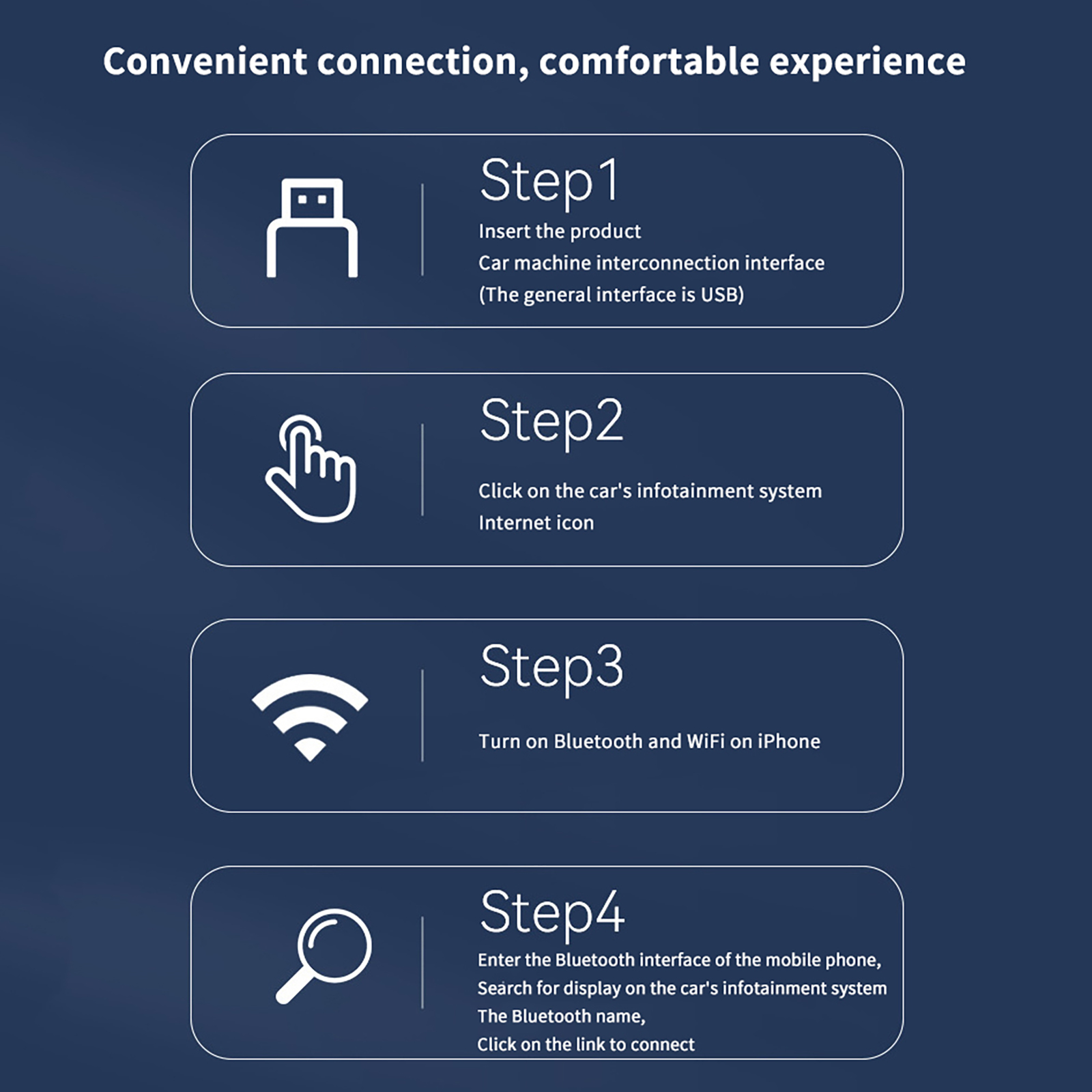 Convenient connection, comfortable experience

Step1

Insert the product
Car machine interconnection interface
(The general interface is USB)

Step2

Click on the car's infotainment system
Internet icon

Step3

Turn on Bluetooth and WiFi on iPhone

Step4

Enter the Bluetooth interface of the mobile phone,
Search for display on the car's infotainment system
The Bluetooth name,
Click on the link to connect